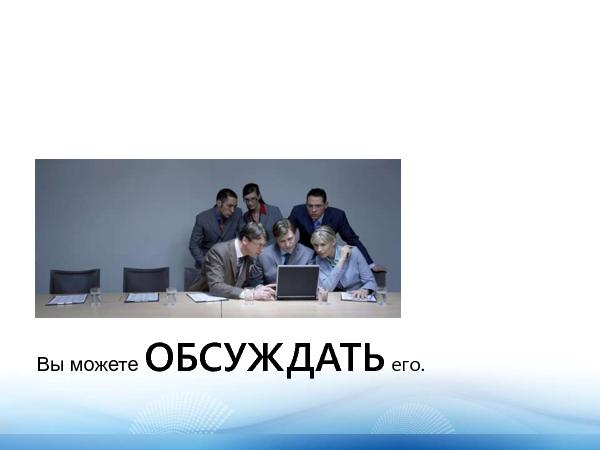 Вы можете ОБСУЖДАТЬ его.